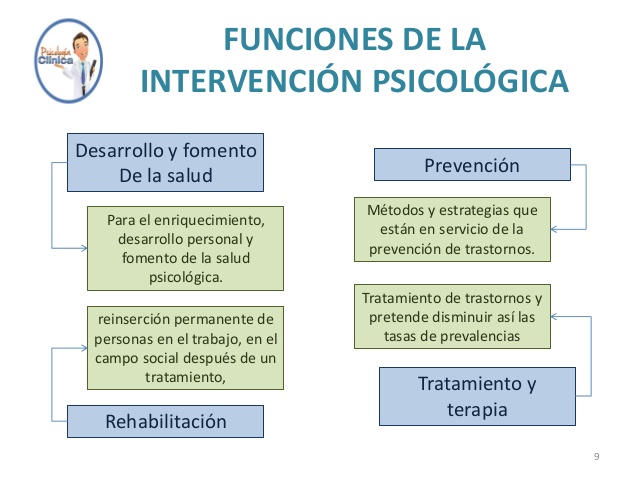 Psicología Clínica

FUNCIONES DE LA INTERVENCIÓN PSICOLÓGICA

Desarrollo y fomento De la salud

Para el enriquecimiento, desarrollo personal y fomento de la salud psicológica.

reinserción permanente de personas en el trabajo, en el campo social después de un tratamiento,

Rehabilitación

Prevención

Métodos y estrategias que están en servicio de la prevención de trastornos.

Tratamiento de trastornos y pretende disminuir así las tasas de prevalencias

Tratamiento y terapia

9